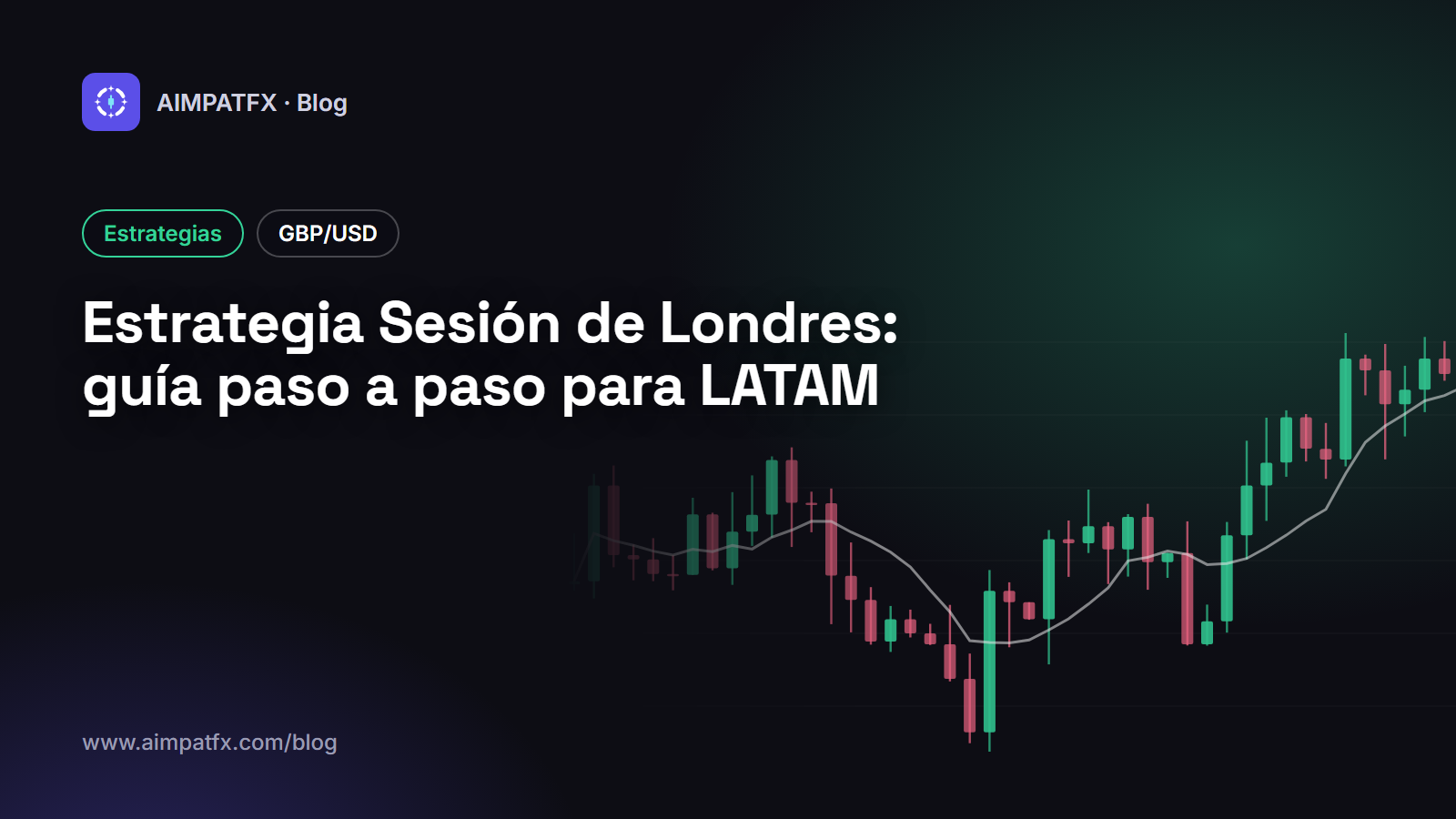 AIMPATFX · Blog

Estrategias

GBP/USD

Estrategia Sesión de Londres: guía paso a paso para LATAM

www.aimpatfx.com/blog